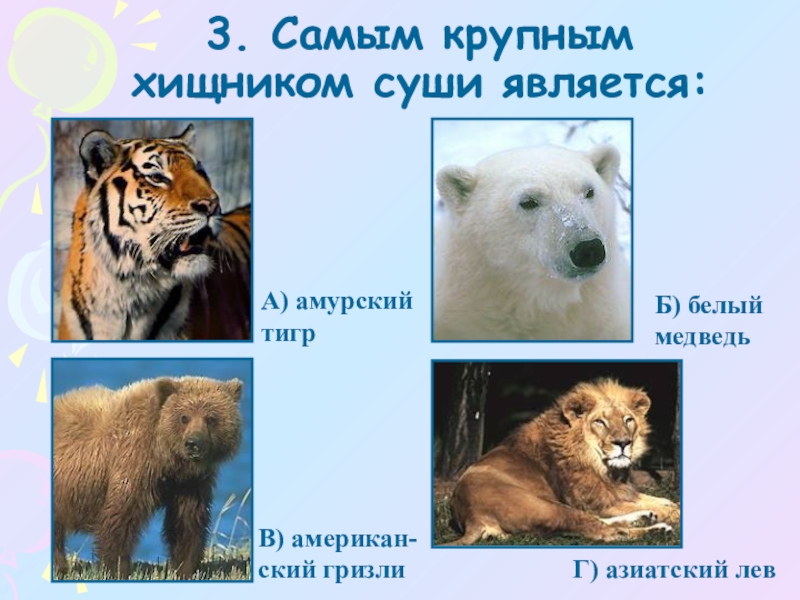 3. Самым крупным хищником суши является:

А) амурский тигр

Б) белый медведь

В) американский гризли

Г) азиатский лев